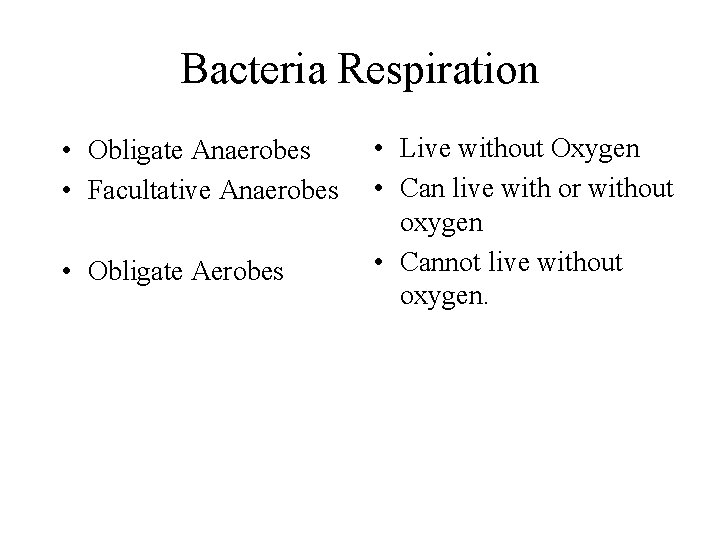 Bacteria Respiration

• Obligate Anaerobes
• Facultative Anaerobes

• Obligate Aerobes

• Live without Oxygen
• Can live with or without oxygen
• Cannot live without oxygen.